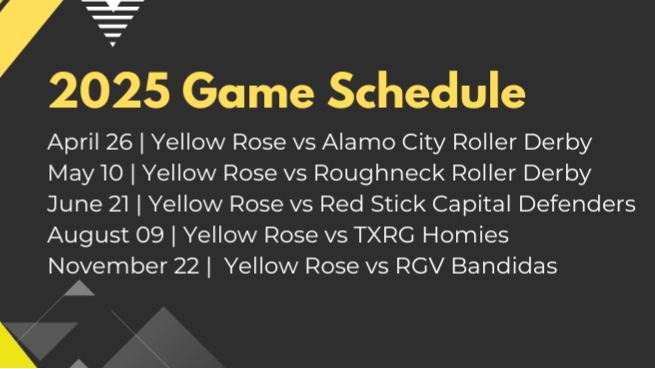 2025 Game Schedule

April 26 | Yellow Rose vs Alamo City Roller Derby
May 10 | Yellow Rose vs Roughneck Roller Derby
June 21 | Yellow Rose vs Red Stick Capital Defenders
August 09 | Yellow Rose vs TXRG Homies
November 22 | Yellow Rose vs RGV Bandidas